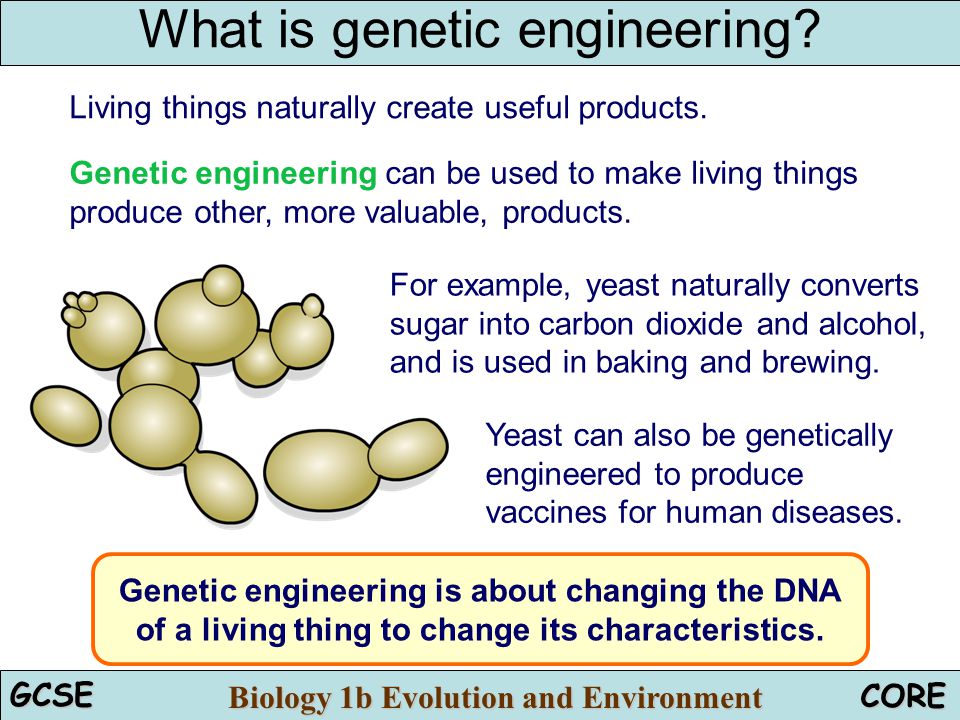 What is genetic engineering?

Living things naturally create useful products.

Genetic engineering can be used to make living things produce other, more valuable, products.

For example, yeast naturally converts sugar into carbon dioxide and alcohol, and is used in baking and brewing.

Yeast can also be genetically engineered to produce vaccines for human diseases.

Genetic engineering is about changing the DNA of a living thing to change its characteristics.

GCSE

Biology 1b Evolution and Environment

CORE